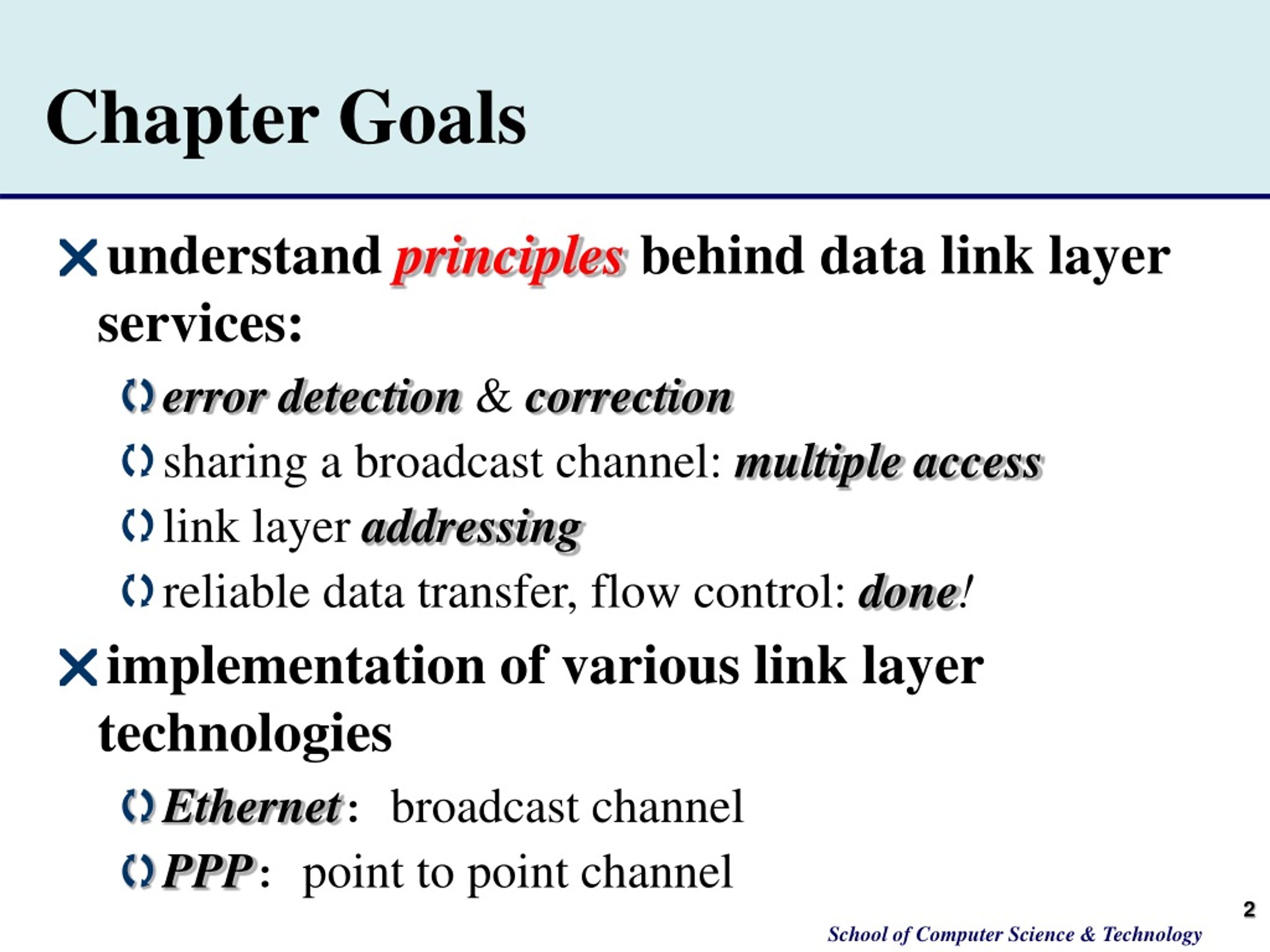 Chapter Goals

understand principles behind data link layer services:

error detection & correction

sharing a broadcast channel: multiple access

link layer addressing

reliable data transfer, flow control: done!

implementation of various link layer technologies

Ethernet: broadcast channel

PPP: point to point channel

2

School of Computer Science & Technology